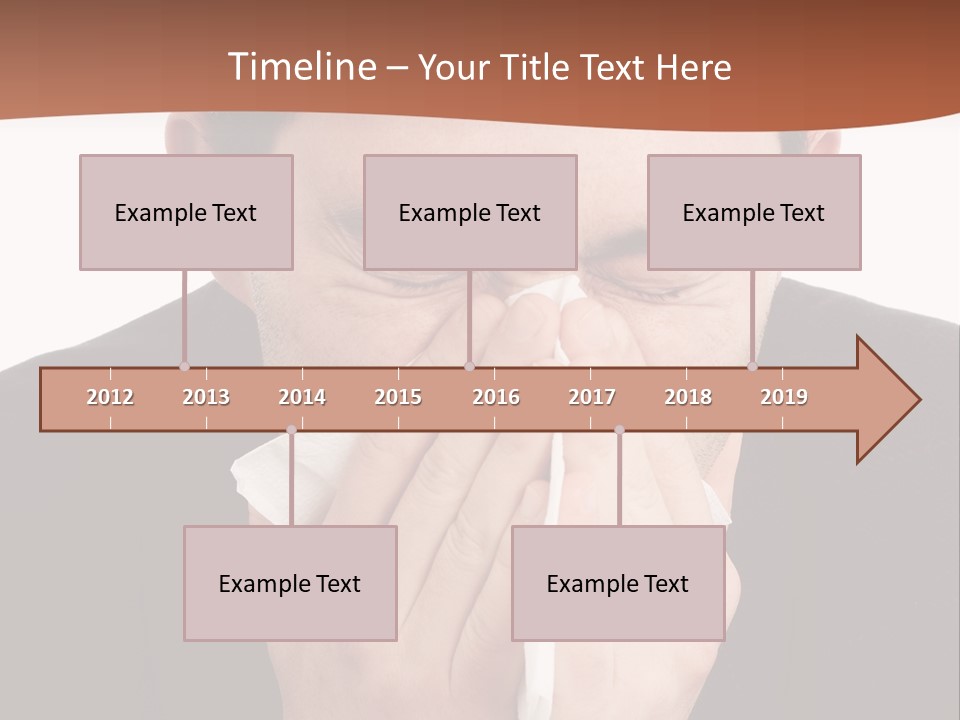 Timeline – Your Title Text Here

Example Text

Example Text

Example Text

2012 2013 2014 2015 2016 2017 2018 2019

Example Text

Example Text